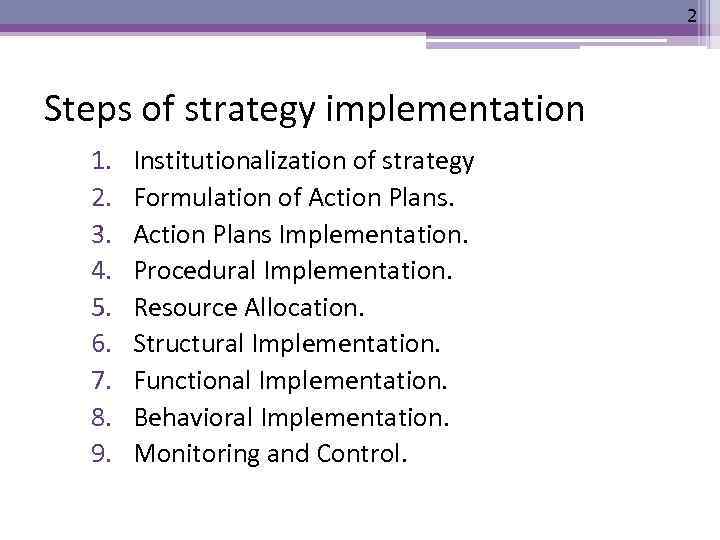 2

Steps of strategy implementation

1. Institutionalization of strategy
2. Formulation of Action Plans.
3. Action Plans Implementation.
4. Procedural Implementation.
5. Resource Allocation.
6. Structural Implementation.
7. Functional Implementation.
8. Behavioral Implementation.
9. Monitoring and Control.